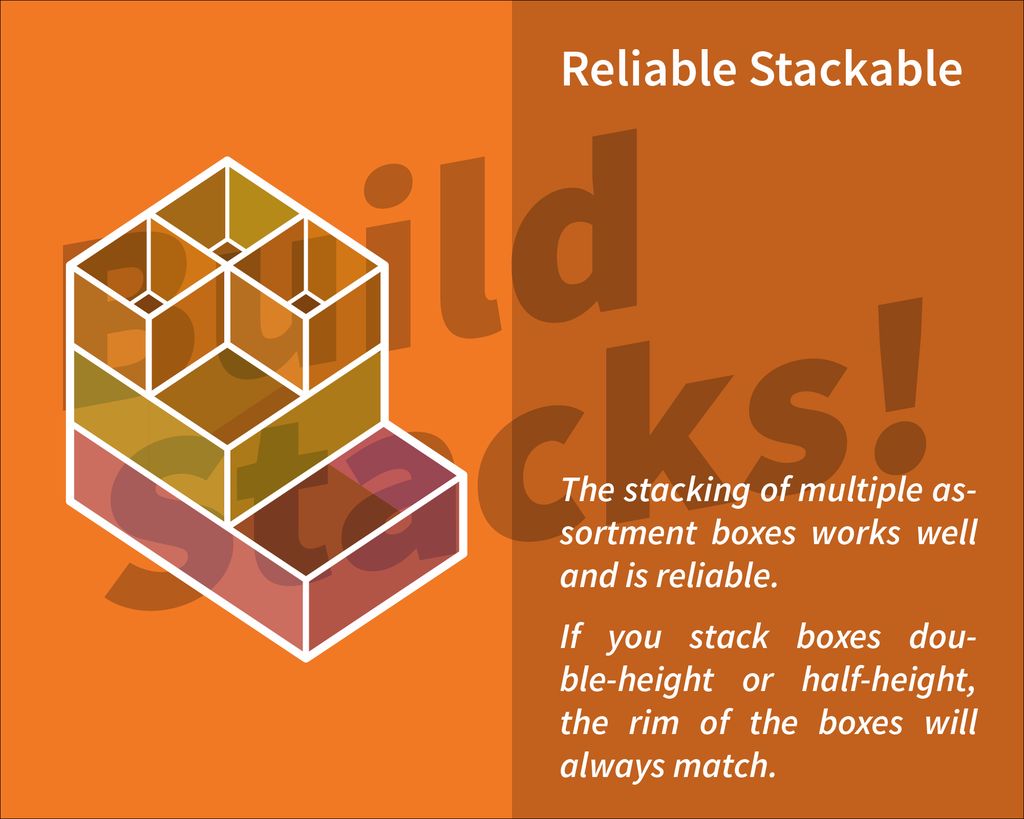 Reliable Stackable

Build Stacks!

The stacking of multiple assortment boxes works well and is reliable.

If you stack boxes double-height or half-height, the rim of the boxes will always match.